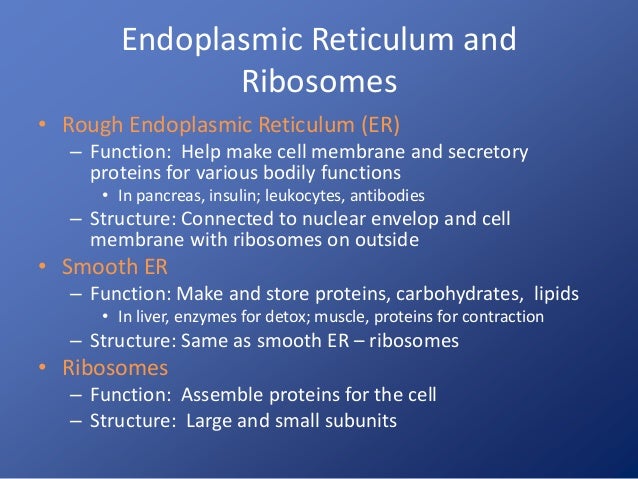 Endoplasmic Reticulum and Ribosomes

• Rough Endoplasmic Reticulum (ER)
 – Function: Help make cell membrane and secretory proteins for various bodily functions
  • In pancreas, insulin; leukocytes, antibodies
 – Structure: Connected to nuclear envelop and cell membrane with ribosomes on outside
• Smooth ER
 – Function: Make and store proteins, carbohydrates, lipids
  • In liver, enzymes for detox; muscle, proteins for contraction
 – Structure: Same as smooth ER – ribosomes
• Ribosomes
 – Function: Assemble proteins for the cell
 – Structure: Large and small subunits